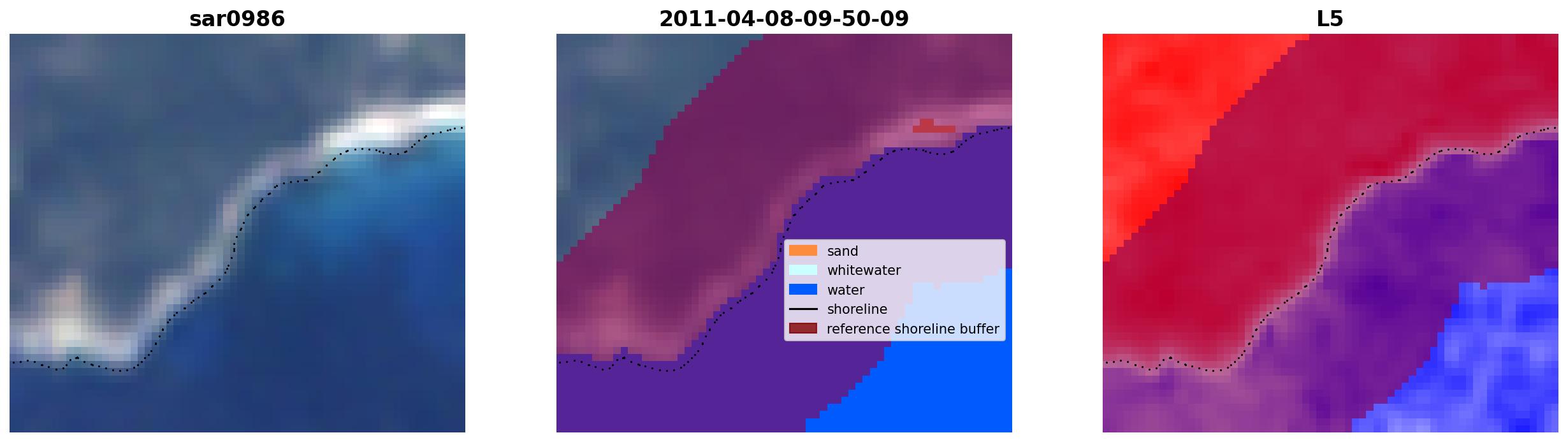 sar0986

2011-04-08-09-50-09

sand
whitewater
water
shoreline
reference shoreline buffer

L5